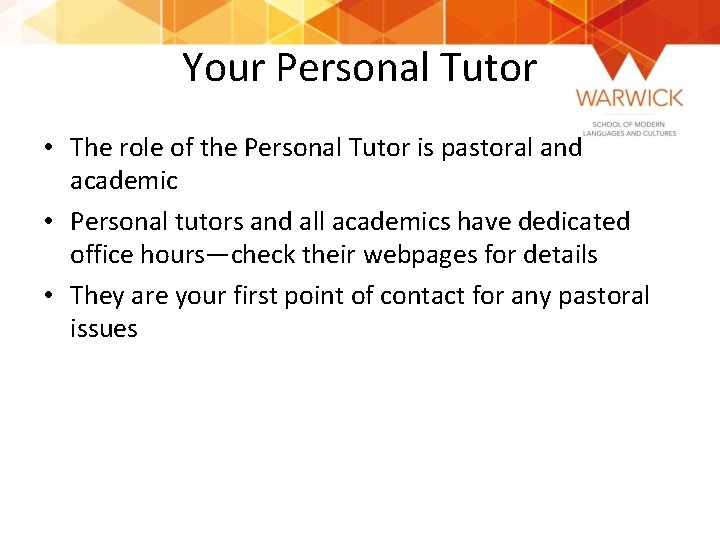 Your Personal Tutor

WARWICK
SCHOOL OF MODERN LANGUAGES AND CULTURES

• The role of the Personal Tutor is pastoral and academic
• Personal tutors and all academics have dedicated office hours—check their webpages for details
• They are your first point of contact for any pastoral issues